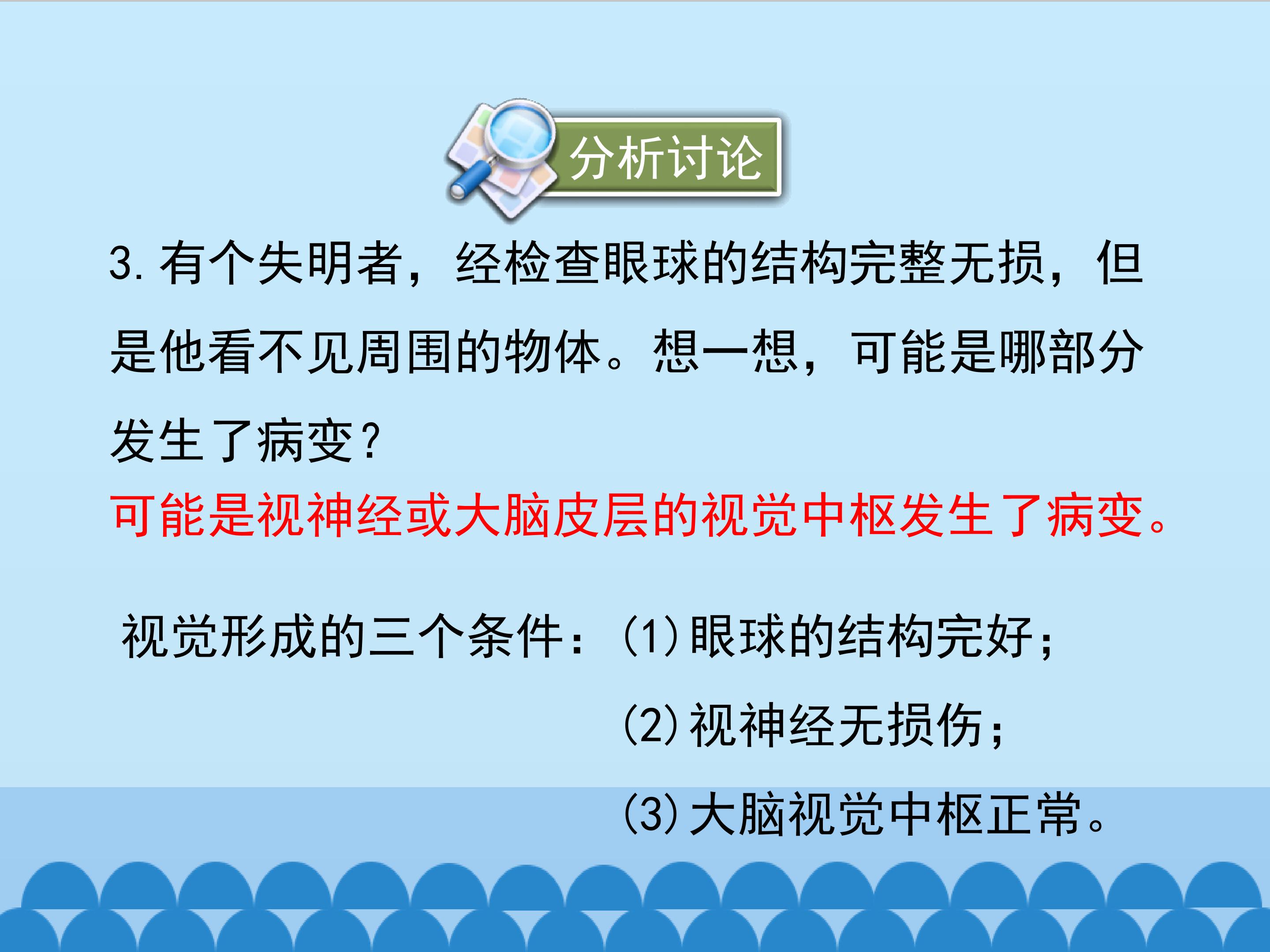 分析讨论

3.有个失明者，经检查眼球的结构完整无损，但是他看不见周围的物体。想一想，可能是哪部分发生了病变？

可能是视神经或大脑皮层的视觉中枢发生了病变。

视觉形成的三个条件：(1)眼球的结构完好；
(2)视神经无损伤；
(3)大脑视觉中枢正常。